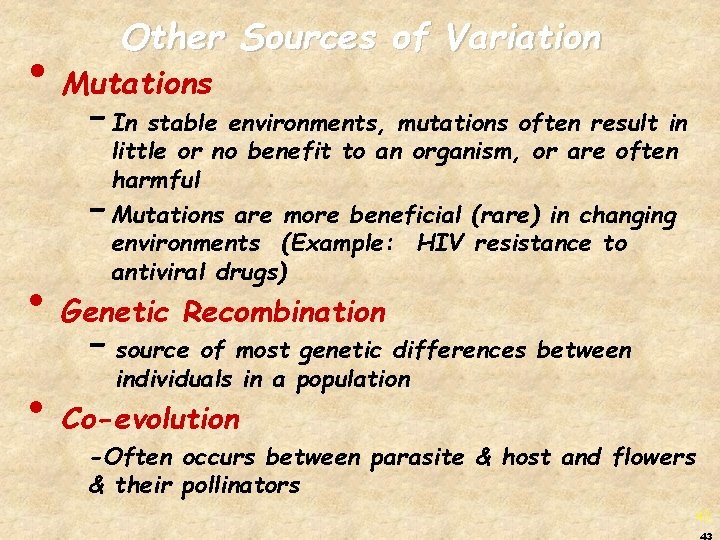 Other Sources of Variation

• Mutations

– In stable environments, mutations often result in little or no benefit to an organism, or are often harmful

– Mutations are more beneficial (rare) in changing environments (Example: HIV resistance to antiviral drugs)

• Genetic Recombination

– source of most genetic differences between individuals in a population

• Co-evolution

-Often occurs between parasite & host and flowers & their pollinators

43

43